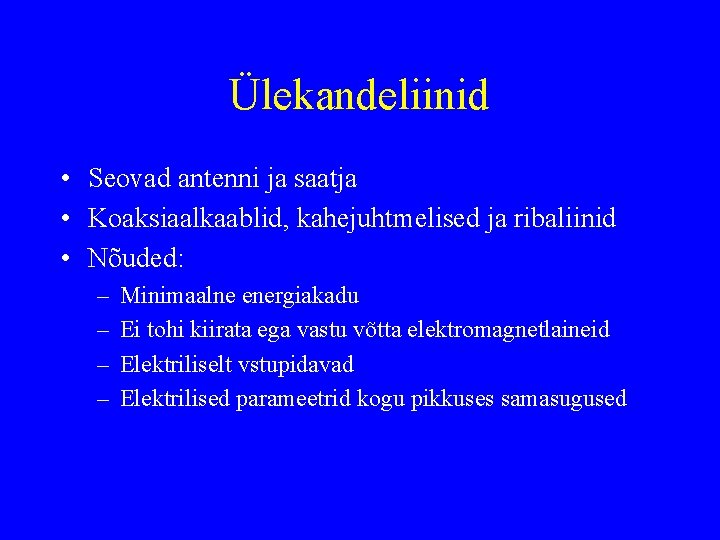 Ülekandeliinid

• Seovad antenni ja saatja
• Koaksiaalkaablid, kahejuhtmelised ja ribaliinid
• Nõuded:
– Minimaalne energiakadu
– Ei tohi kiirata ega vastu võtta elektromagnetlaineid
– Elektriliselt vstupidavad
– Elektrilised parameetrid kogu pikkuses samasugused